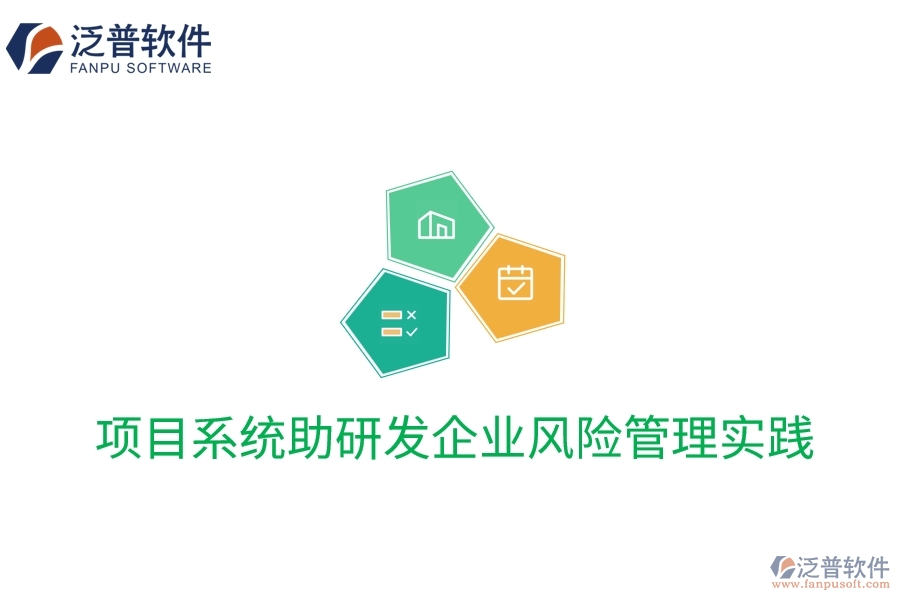 泛普软件
FANPU SOFTWARE

项目系统助研发企业风险管理实践

泛普软件
www.fanpusoft.com